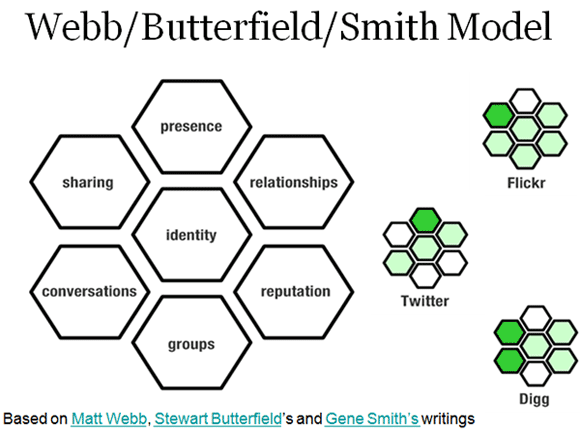 Webb/Butterfield/Smith Model

presence

sharing

relationships

identity

conversations

reputation

groups

Flickr

Twitter

Digg

Based on Matt Webb, Stewart Butterfield's and Gene Smith's writings